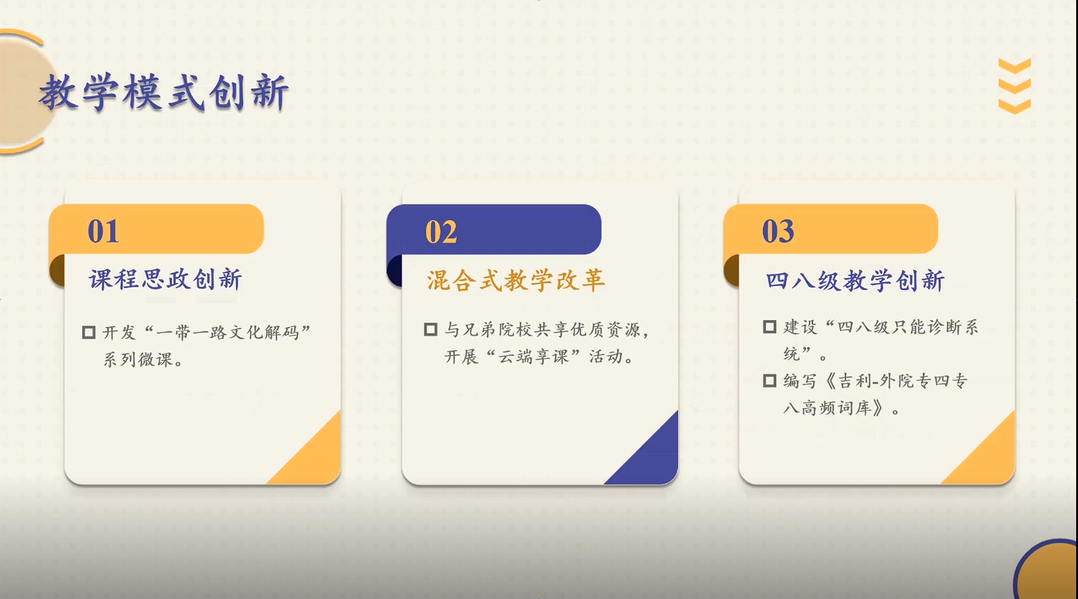 教学模式创新

01
课程思政创新
开发“一带一路文化解码”系列微课。

02
混合式教学改革
与兄弟院校共享优质资源，开展“云端享课”活动。

03
四八级教学创新
建设“四八级只能诊断系统”。
编写《吉利-外院专四专八高频词库》。